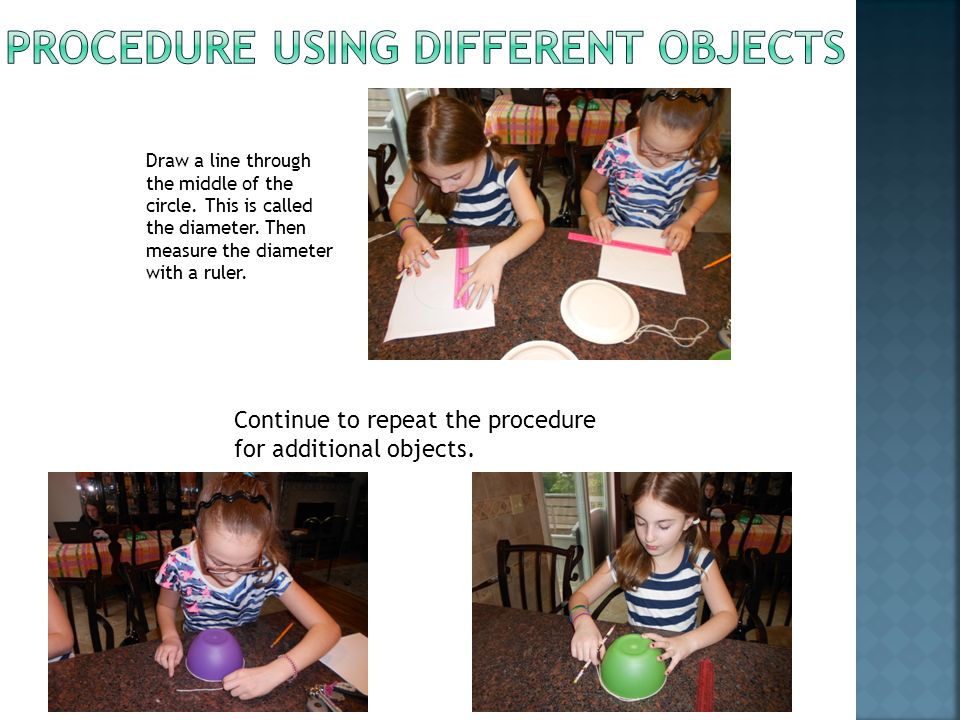 PROCEDURE USING DIFFERENT OBJECTS

Draw a line through the middle of the circle. This is called the diameter. Then measure the diameter with a ruler.

Continue to repeat the procedure for additional objects.